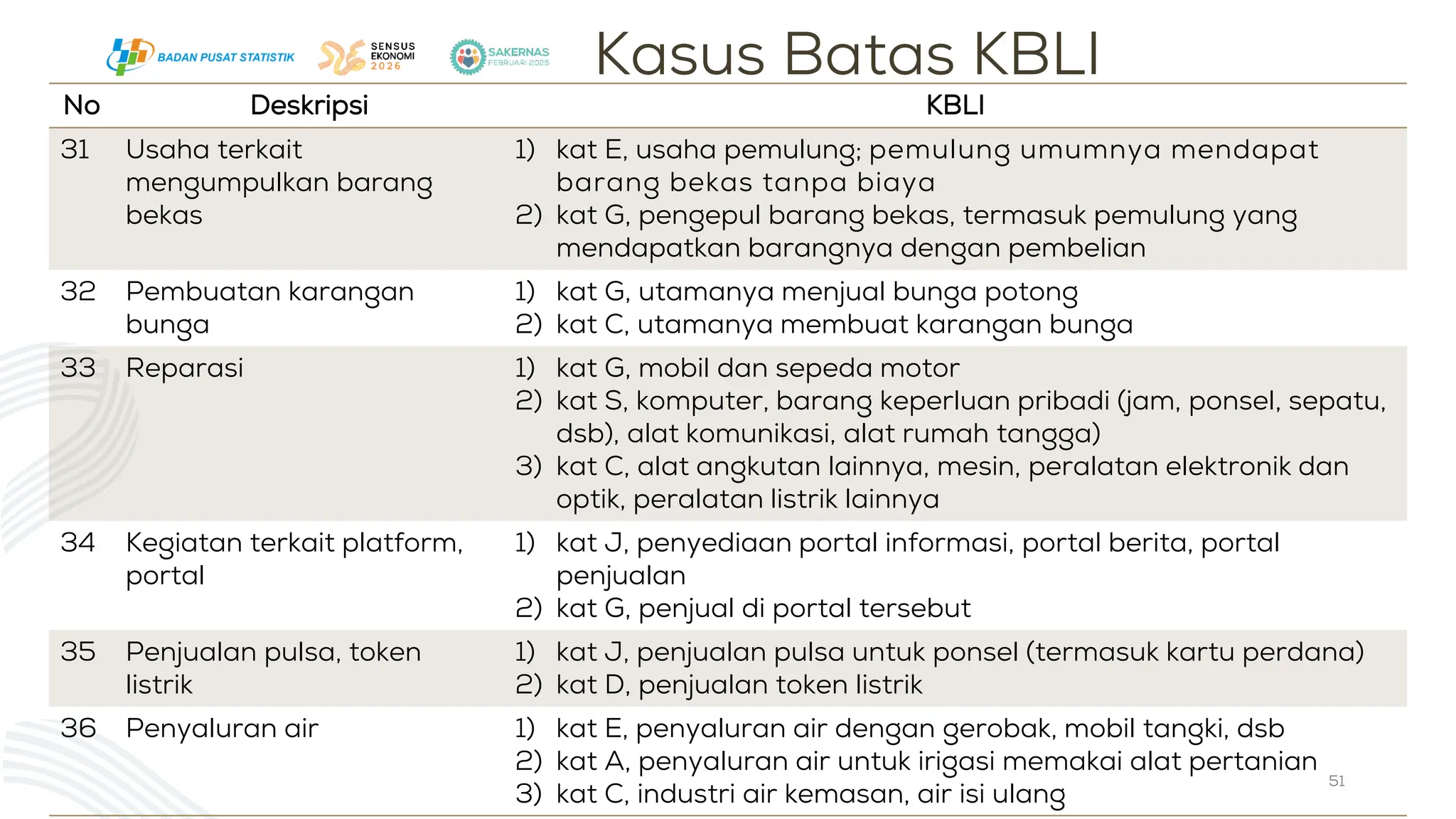 BADAN PUSAT STATISTIK SENSUS EKONOMI 2026 SAKERNAS FEBRUARI 2025

Kasus Batas KBLI

| No | Deskripsi | KBLI |
|---|---|---|
| 31 | Usaha terkait mengumpulkan barang bekas | 1) kat E, usaha pemulung; pemulung umumnya mendapat barang bekas tanpa biaya 2) kat G, pengepul barang bekas, termasuk pemulung yang mendapatkan barangnya dengan pembelian |
| 32 | Pembuatan karangan bunga | 1) kat G, utamanya menjual bunga potong 2) kat C, utamanya membuat karangan bunga |
| 33 | Reparasi | 1) kat G, mobil dan sepeda motor 2) kat S, komputer, barang keperluan pribadi (jam, ponsel, sepatu, dsb), alat komunikasi, alat rumah tangga) 3) kat C, alat angkutan lainnya, mesin, peralatan elektronik dan optik, peralatan listrik lainnya |
| 34 | Kegiatan terkait platform, portal | 1) kat J, penyediaan portal informasi, portal berita, portal penjualan 2) kat G, penjual di portal tersebut |
| 35 | Penjualan pulsa, token listrik | 1) kat J, penjualan pulsa untuk ponsel (termasuk kartu perdana) 2) kat D, penjualan token listrik |
| 36 | Penyaluran air | 1) kat E, penyaluran air dengan gerobak, mobil tangki, dsb 2) kat A, penyaluran air untuk irigasi memakai alat pertanian 3) kat C, industri air kemasan, air isi ulang |

51